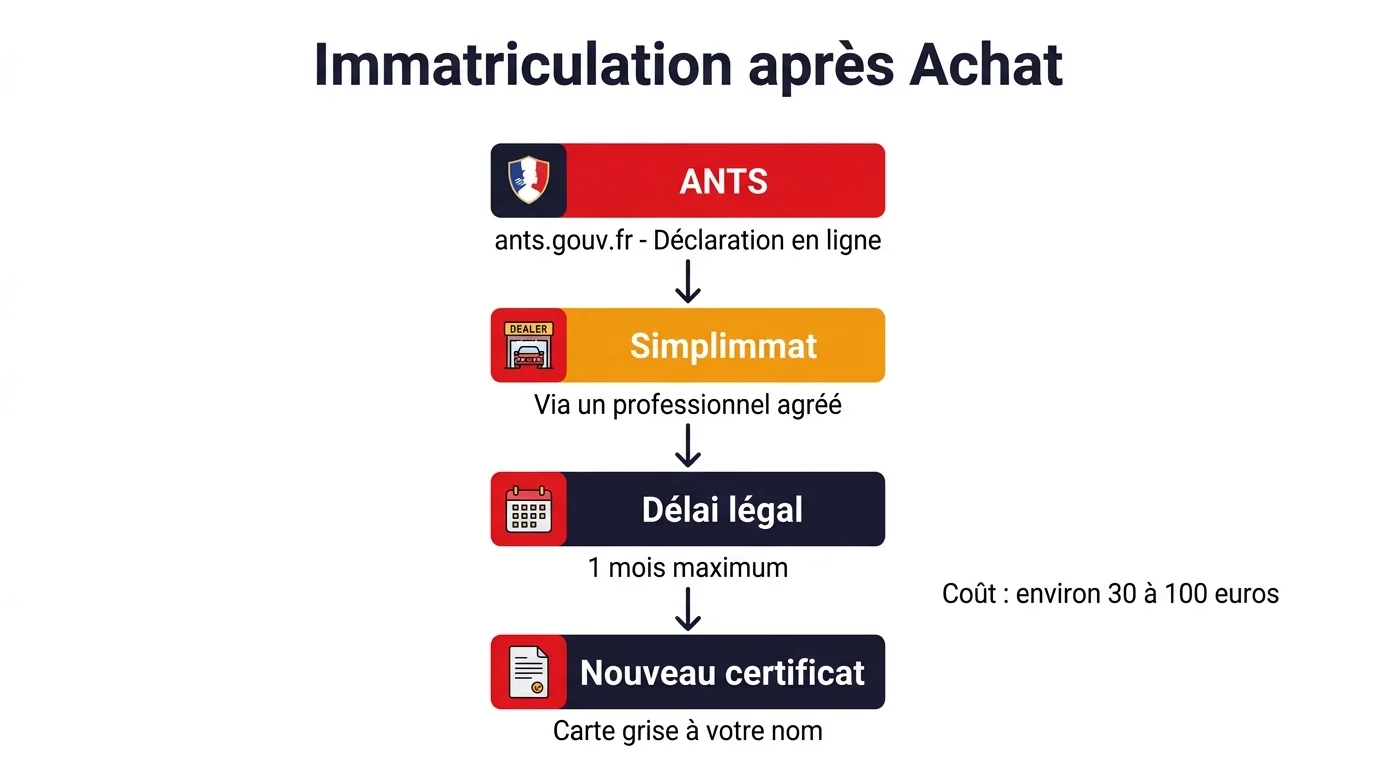 Immatriculation après Achat

ANTS

ants.gouv.fr - Déclaration en ligne

DEALER

Simplimmat

Via un professionnel agréé

Délai légal

1 mois maximum

Coût : environ 30 à 100 euros

Nouveau certificat

Carte grise à votre nom